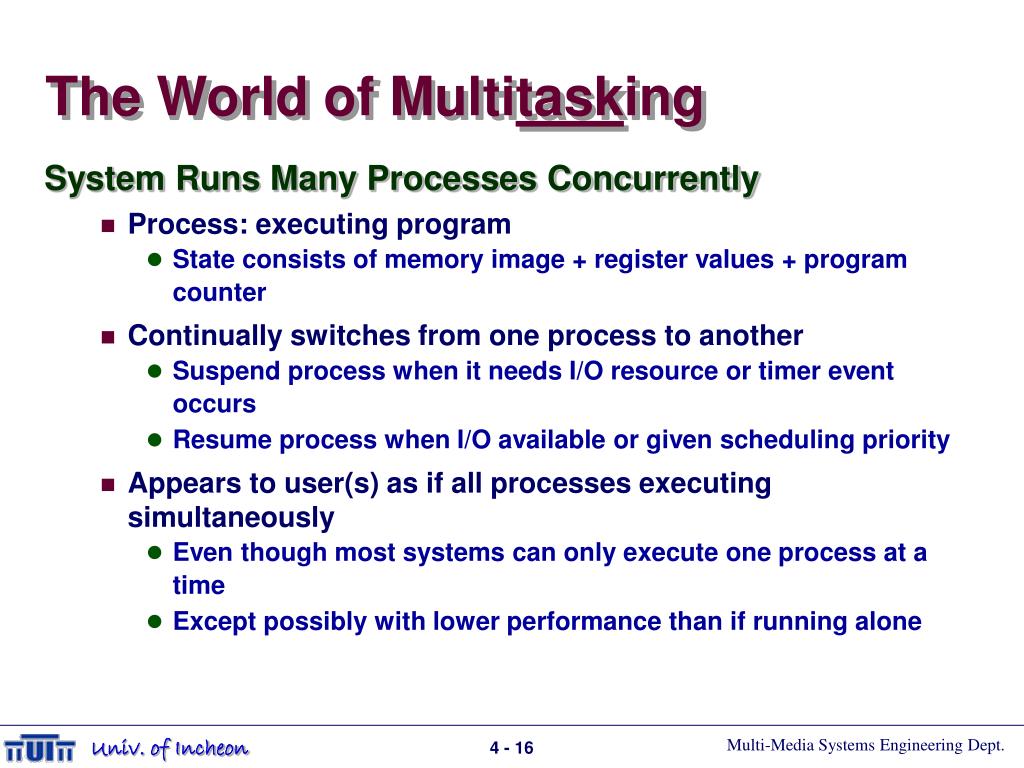 The World of Multitasking

System Runs Many Processes Concurrently

- Process: executing program
  - State consists of memory image + register values + program counter
- Continually switches from one process to another
  - Suspend process when it needs I/O resource or timer event occurs
  - Resume process when I/O available or given scheduling priority
- Appears to user(s) as if all processes executing simultaneously
  - Even though most systems can only execute one process at a time
  - Except possibly with lower performance than if running alone

Univ. of Incheon

4 - 16

Multi-Media Systems Engineering Dept.